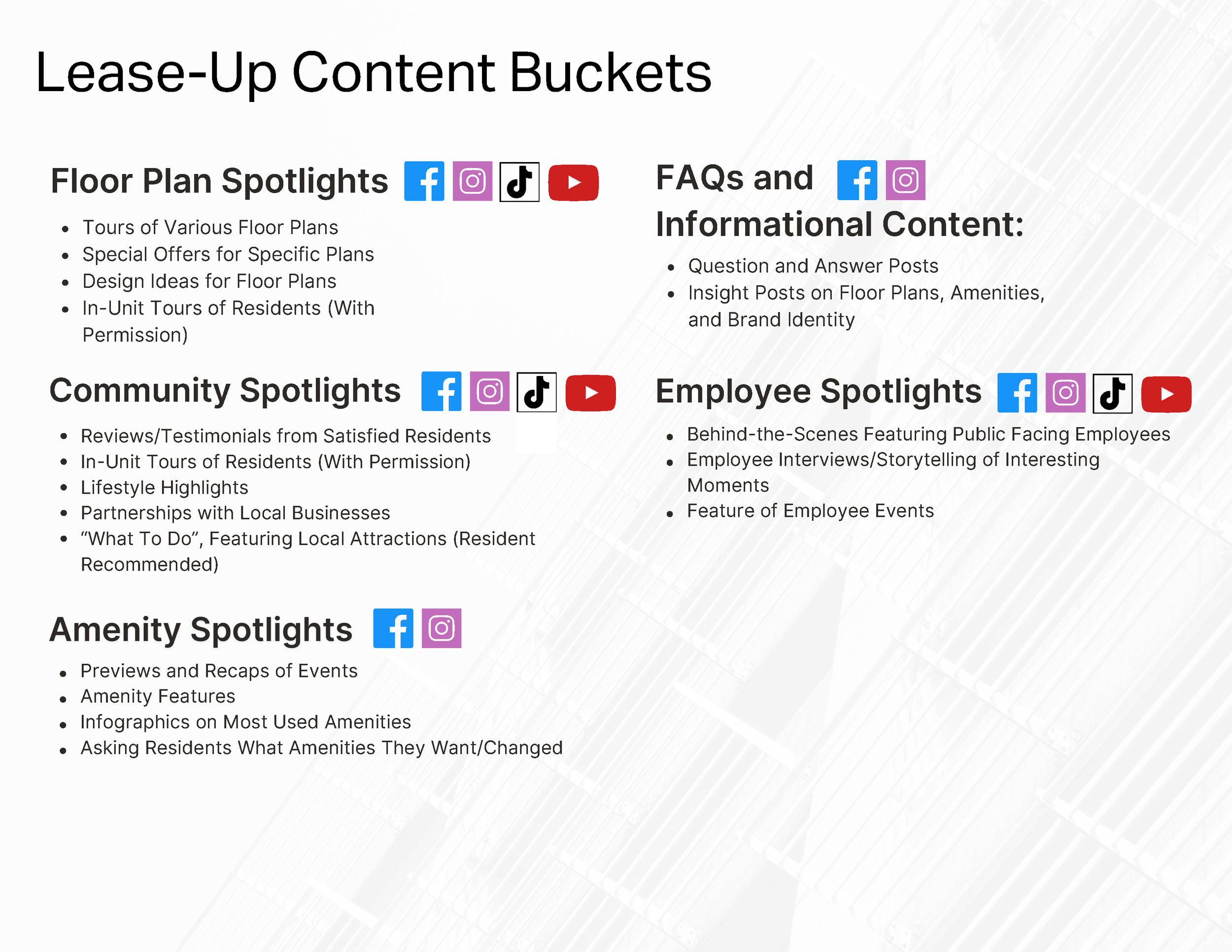 Lease-Up Content Buckets

Floor Plan Spotlights

- Tours of Various Floor Plans
- Special Offers for Specific Plans
- Design Ideas for Floor Plans
- In-Unit Tours of Residents (With Permission)

Community Spotlights

- Reviews/Testimonials from Satisfied Residents
- In-Unit Tours of Residents (With Permission)
- Lifestyle Highlights
- Partnerships with Local Businesses
- “What To Do”, Featuring Local Attractions (Resident Recommended)

Amenity Spotlights

- Previews and Recaps of Events
- Amenity Features
- Infographics on Most Used Amenities
- Asking Residents What Amenities They Want/Changed

FAQs and Informational Content:

- Question and Answer Posts
- Insight Posts on Floor Plans, Amenities, and Brand Identity

Employee Spotlights

- Behind-the-Scenes Featuring Public Facing Employees
- Employee Interviews/Storytelling of Interesting Moments
- Feature of Employee Events